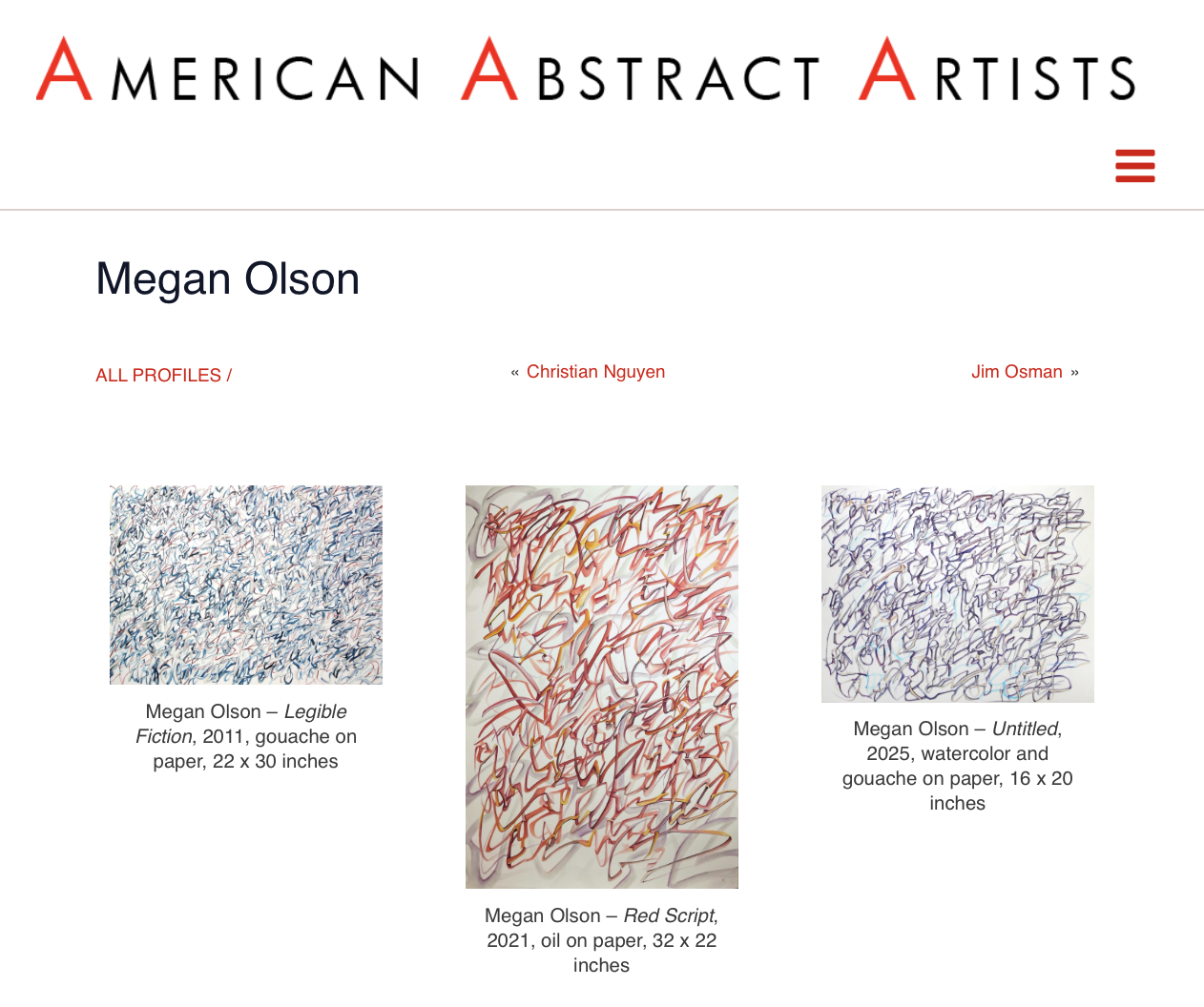 AMERICAN ABSTRACT ARTISTS

Megan Olson

ALL PROFILES /

« Christian Nguyen

Jim Osman »

Megan Olson – Legible Fiction, 2011, gouache on paper, 22 x 30 inches

Megan Olson – Red Script, 2021, oil on paper, 32 x 22 inches

Megan Olson – Untitled, 2025, watercolor and gouache on paper, 16 x 20 inches